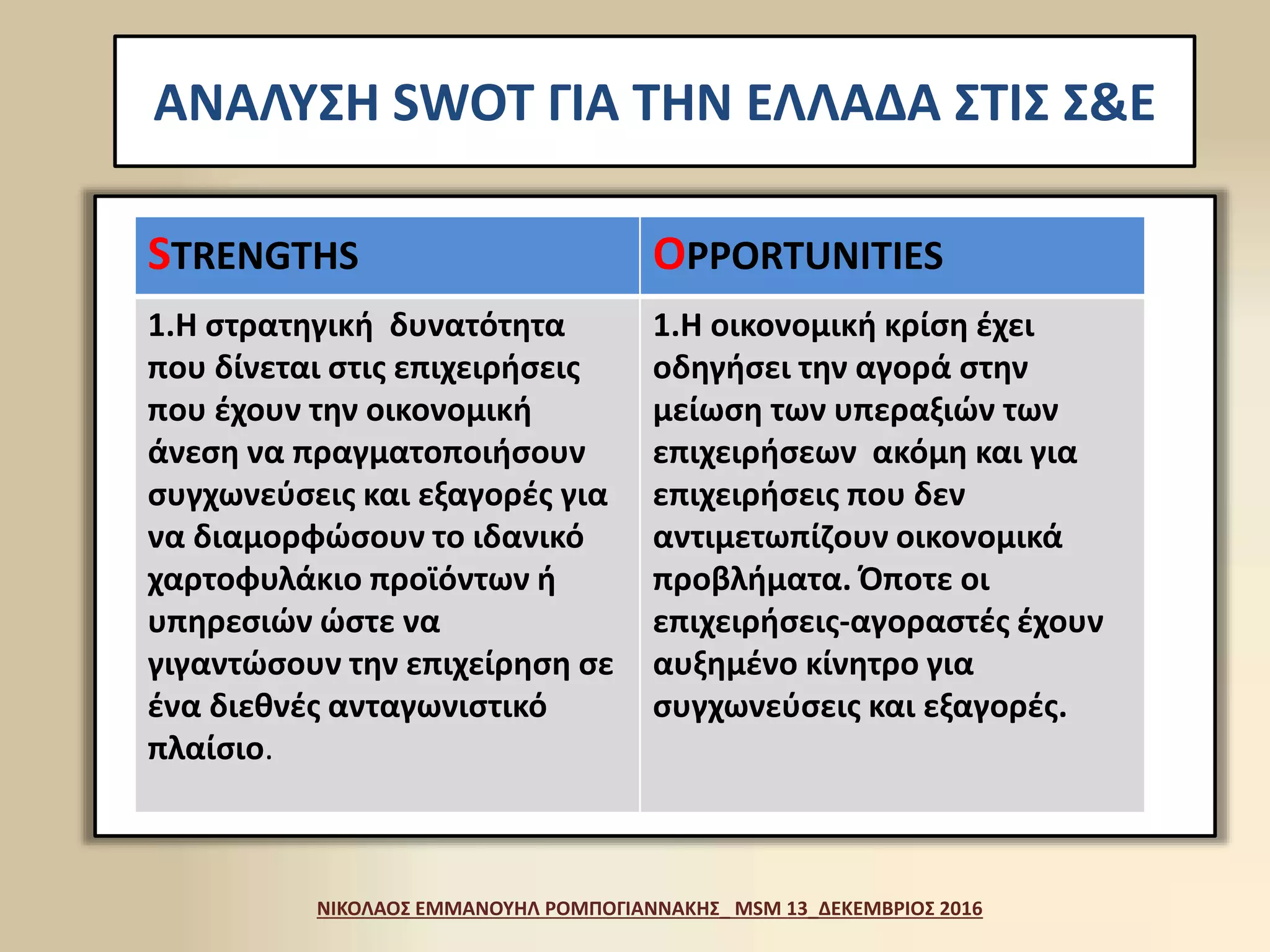 ΑΝΑΛΥΣΗ SWOT ΓΙΑ ΤΗΝ ΕΛΛΑΔΑ ΣΤΙΣ Σ&Ε

| STRENGTHS | OPPORTUNITIES |
|---|---|
| 1.Η στρατηγική δυνατότητα που δίνεται στις επιχειρήσεις που έχουν την οικονομική άνεση να πραγματοποιήσουν συγχωνεύσεις και εξαγορές για να διαμορφώσουν το ιδανικό χαρτοφυλάκιο προϊόντων ή υπηρεσιών ώστε να γιγαντώσουν την επιχείρηση σε ένα διεθνές ανταγωνιστικό πλαίσιο. | 1.Η οικονομική κρίση έχει οδηγήσει την αγορά στην μείωση των υπεραξιών των επιχειρήσεων ακόμη και για επιχειρήσεις που δεν αντιμετωπίζουν οικονομικά προβλήματα. Όποτε οι επιχειρήσεις-αγοραστές έχουν αυξημένο κίνητρο για συγχωνεύσεις και εξαγορές. |

ΝΙΚΟΛΑΟΣ ΕΜΜΑΝΟΥΗΛ ΡΟΜΠΟΓΙΑΝΝΑΚΗΣ_ MSM 13_ΔΕΚΕΜΒΡΙΟΣ 2016